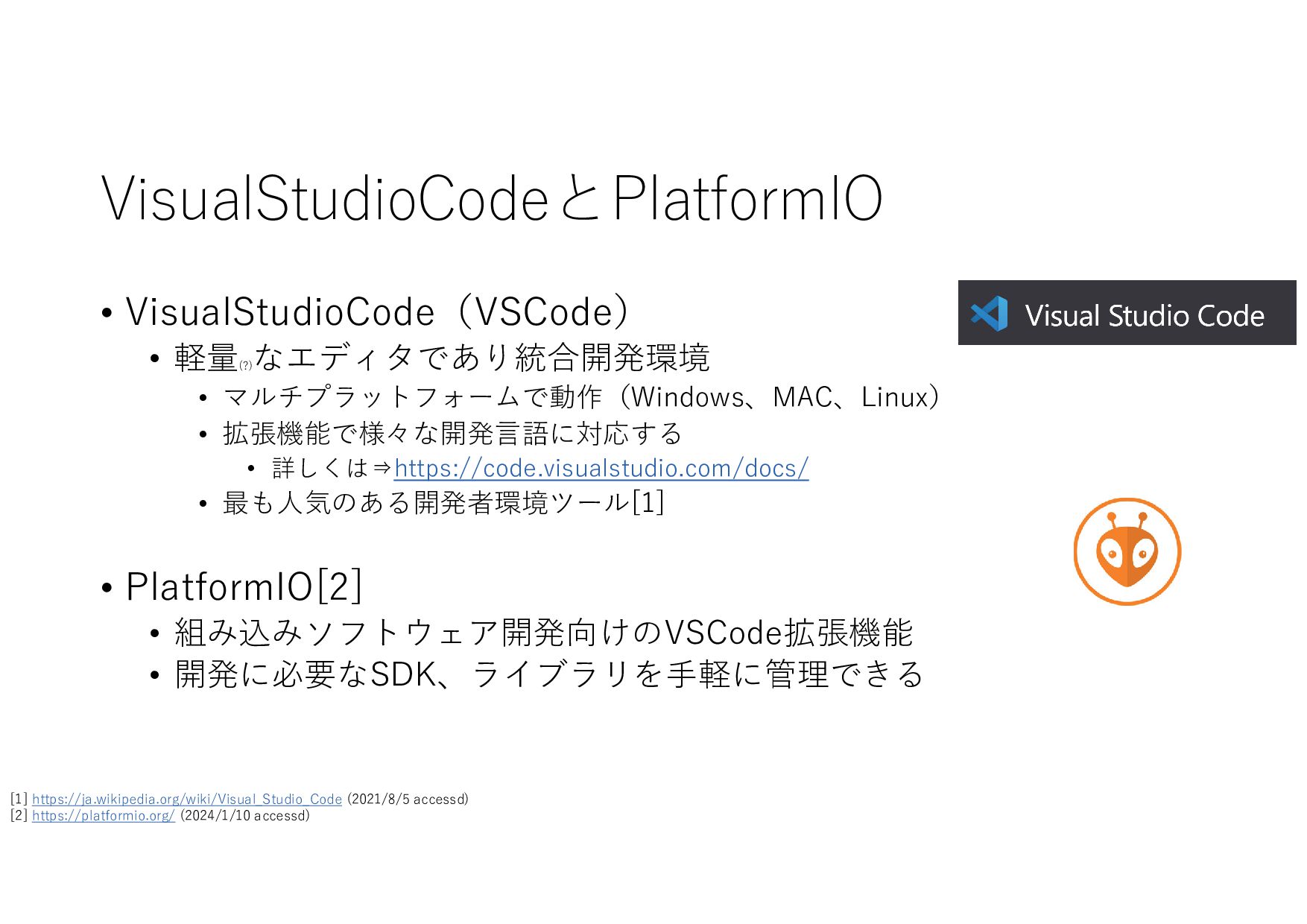 VisualStudioCodeとPlatformIO

• VisualStudioCode（VSCode）
  • 軽量(?)なエディタであり統合開発環境
    • マルチプラットフォームで動作（Windows、MAC、Linux）
    • 拡張機能で様々な開発言語に対応する
      • 詳しくは⇒https://code.visualstudio.com/docs/
    • 最も人気のある開発者環境ツール[1]

• PlatformIO[2]
  • 組み込みソフトウェア開発向けのVSCode拡張機能
  • 開発に必要なSDK、ライブラリを手軽に管理できる

Visual Studio Code

[1] https://ja.wikipedia.org/wiki/Visual_Studio_Code (2021/8/5 accessd)
[2] https://platformio.org/ (2024/1/10 accessd)